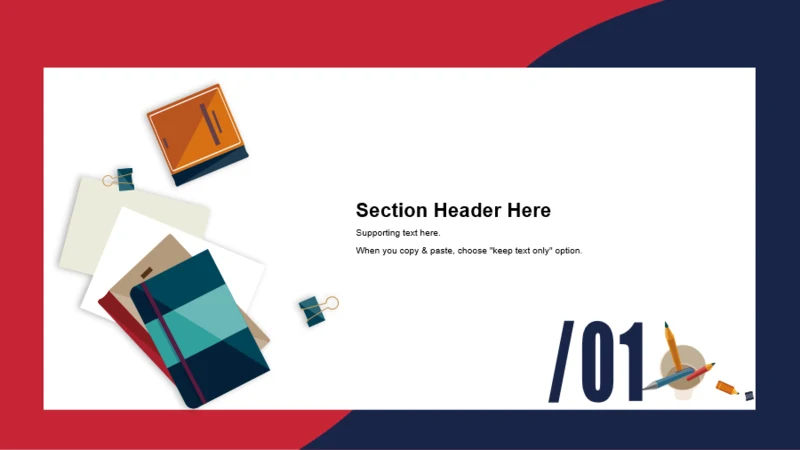 Section Header Here

Supporting text here.

When you copy & paste, choose "keep text only" option.

/01